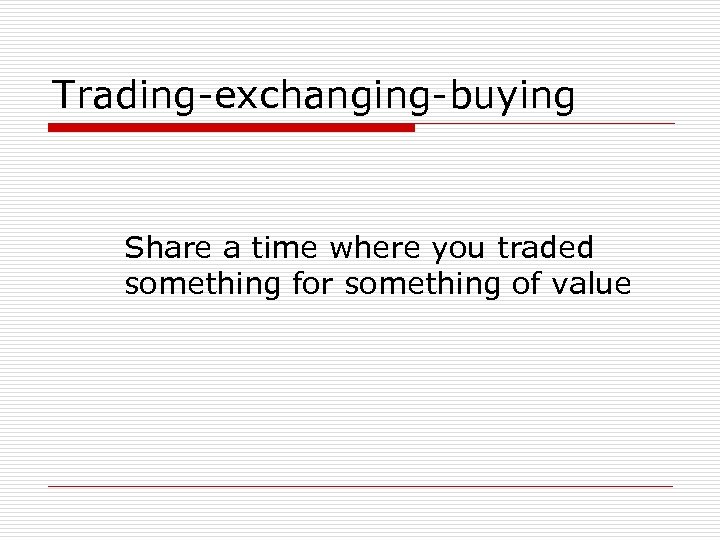 Trading-exchanging-buying

Share a time where you traded something for something of value